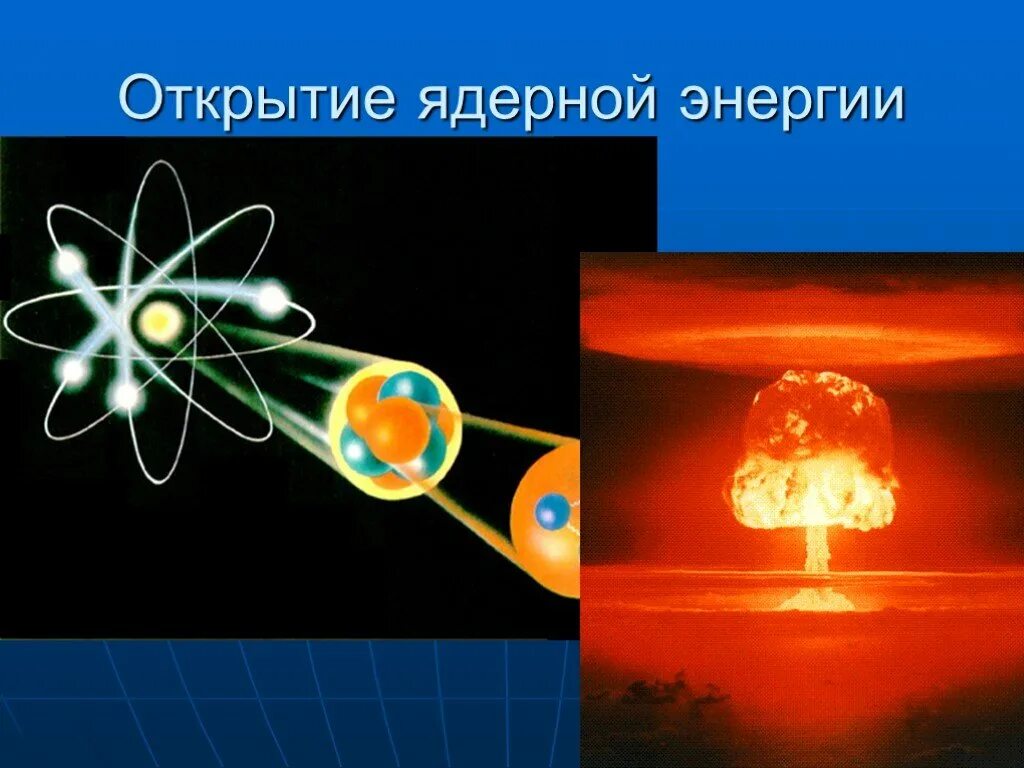 Открытие ядерной энергии